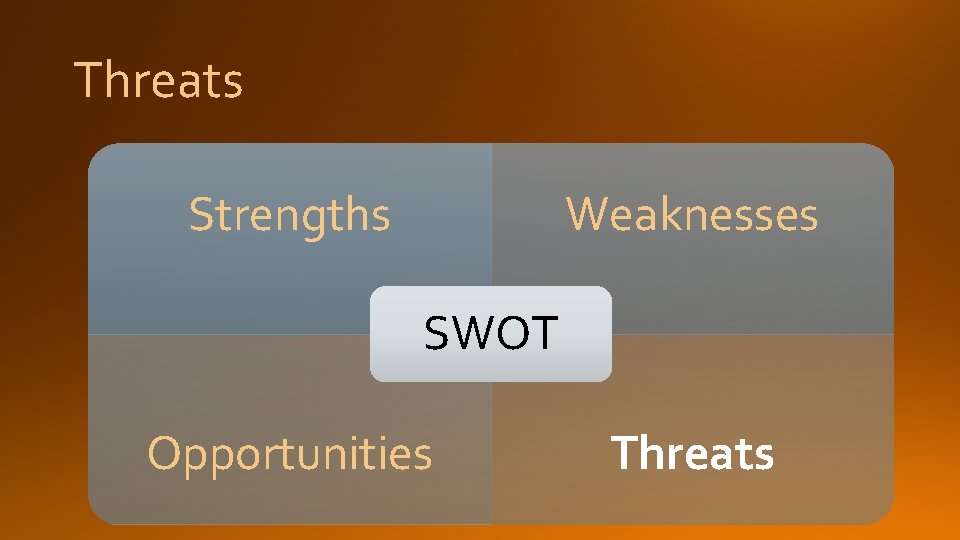 Threats

Strengths

Weaknesses

SWOT

Opportunities

Threats